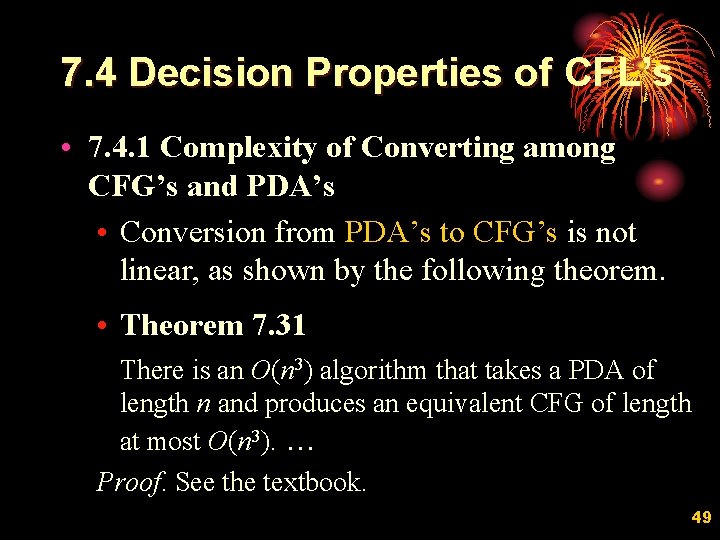 7.4 Decision Properties of CFL's

• 7.4.1 Complexity of Converting among CFG's and PDA's

• Conversion from PDA's to CFG's is not linear, as shown by the following theorem.

• Theorem 7.31

There is an $O(n^3)$ algorithm that takes a PDA of length $n$ and produces an equivalent CFG of length at most $O(n^3)$. …

Proof. See the textbook.

49